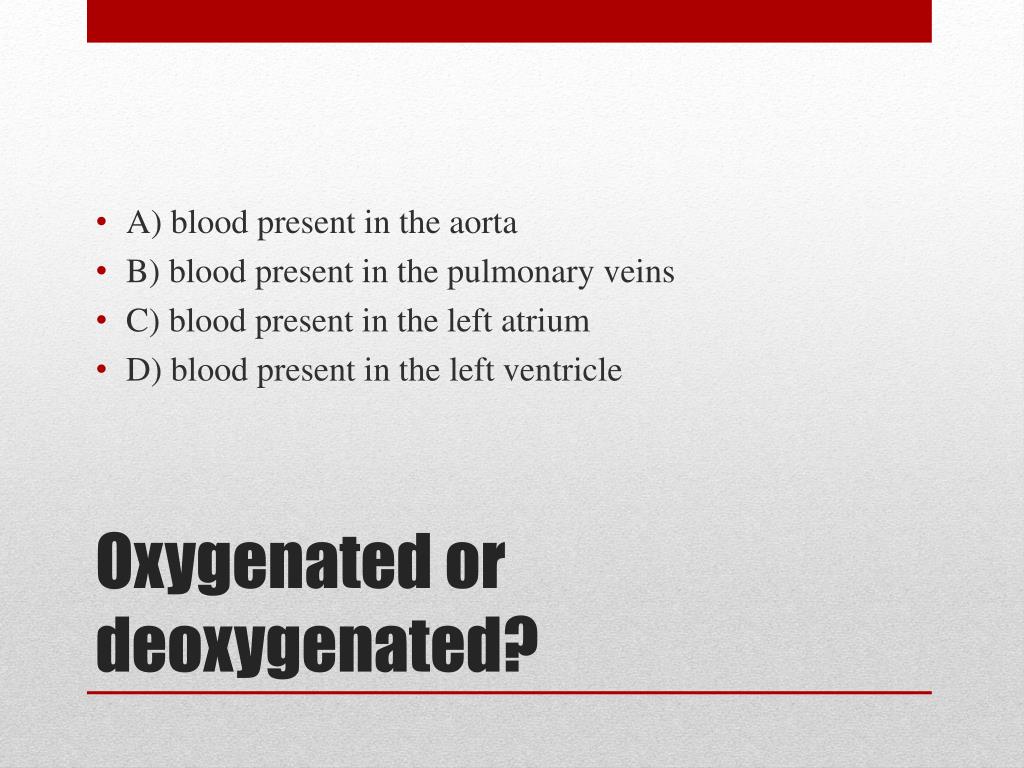 • A) blood present in the aorta
• B) blood present in the pulmonary veins
• C) blood present in the left atrium
• D) blood present in the left ventricle

Oxygenated or deoxygenated?